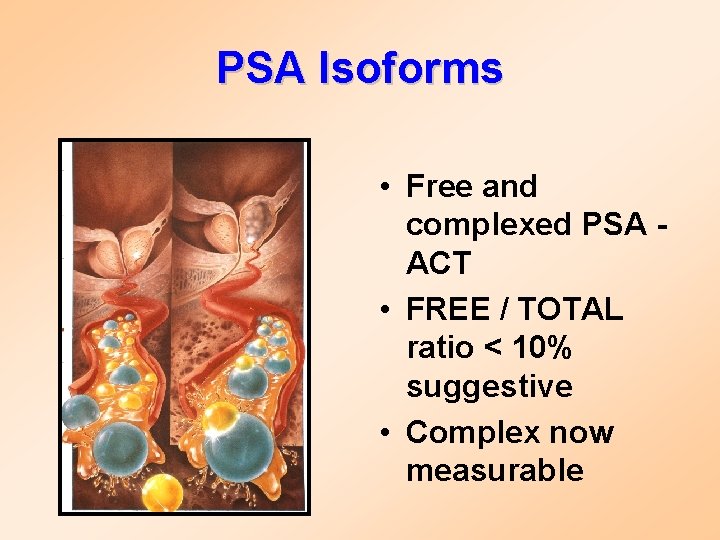 PSA Isoforms

• Free and complexed PSA - ACT
• FREE / TOTAL ratio < 10% suggestive
• Complex now measurable